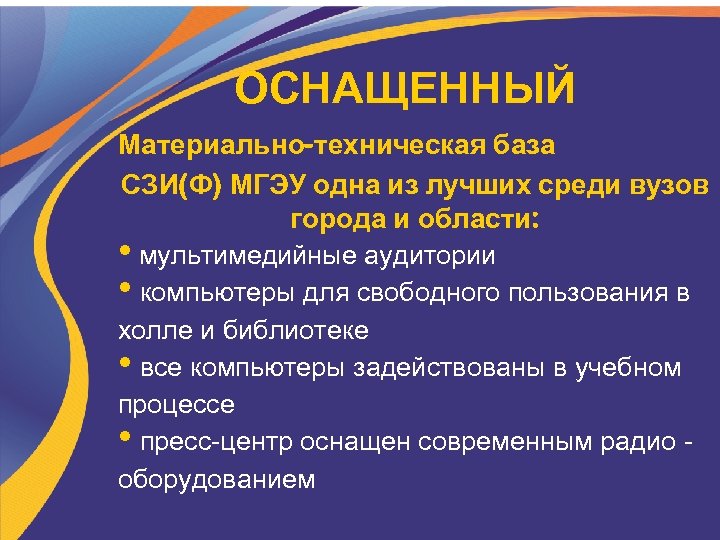 ОСНАЩЕННЫЙ

Материально-техническая база СЗИ(Ф) МГЭУ одна из лучших среди вузов города и области:

• мультимедийные аудитории
• компьютеры для свободного пользования в холле и библиотеке
• все компьютеры задействованы в учебном процессе
• пресс-центр оснащен современным радио - оборудованием